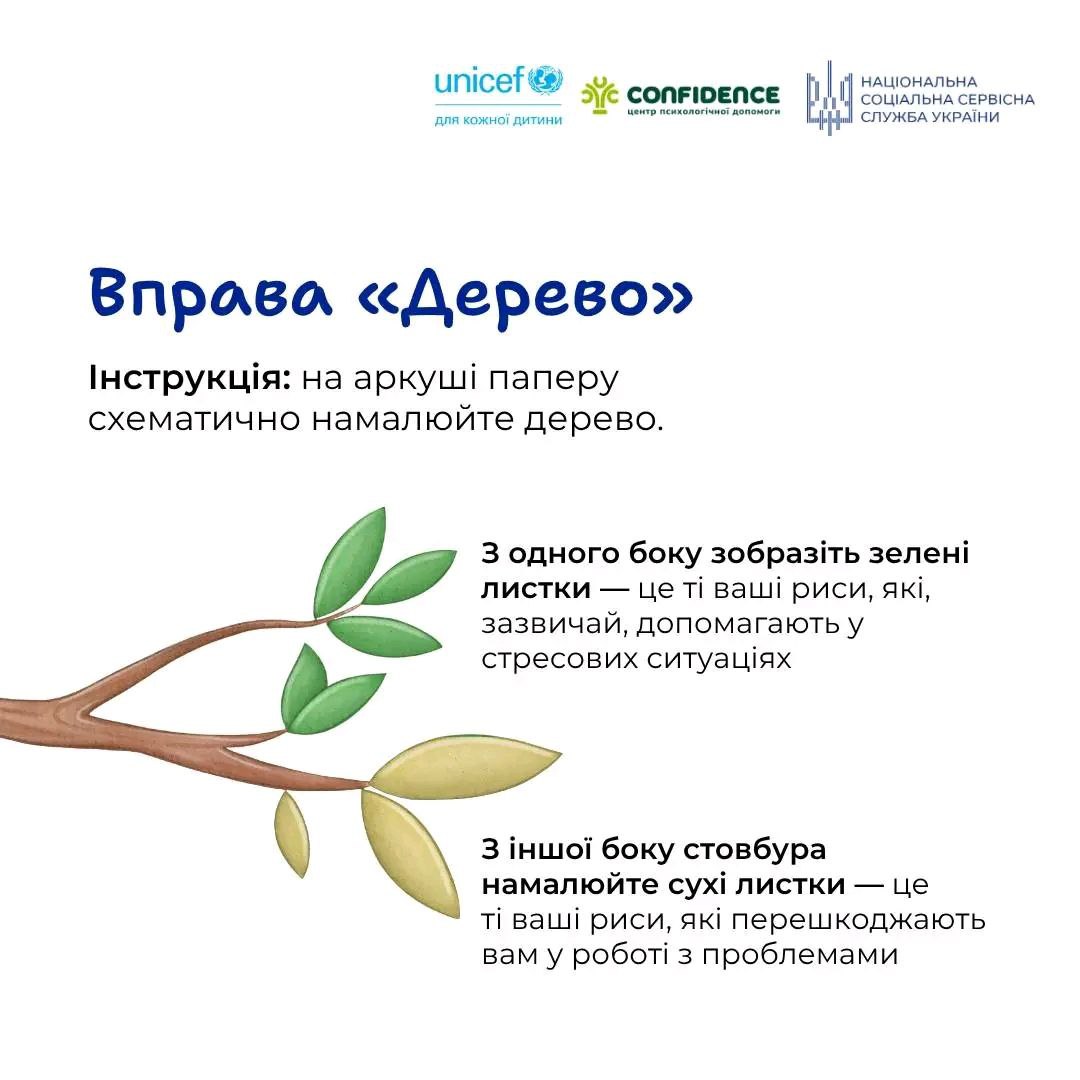 unicef
для кожної дитини

CONFIDENCE
центр психологічної допомоги

НАЦІОНАЛЬНА
СОЦІАЛЬНА СЕРВІСНА
СЛУЖБА УКРАЇНИ

Вправа «Дерево»

Інструкція: на аркуші паперу схематично намалюйте дерево.

З одного боку зобразіть зелені листки — це ті ваші риси, які, зазвичай, допомагають у стресових ситуаціях

З іншої боку стовбура намалюйте сухі листки — це ті ваші риси, які перешкоджають вам у роботі з проблемами